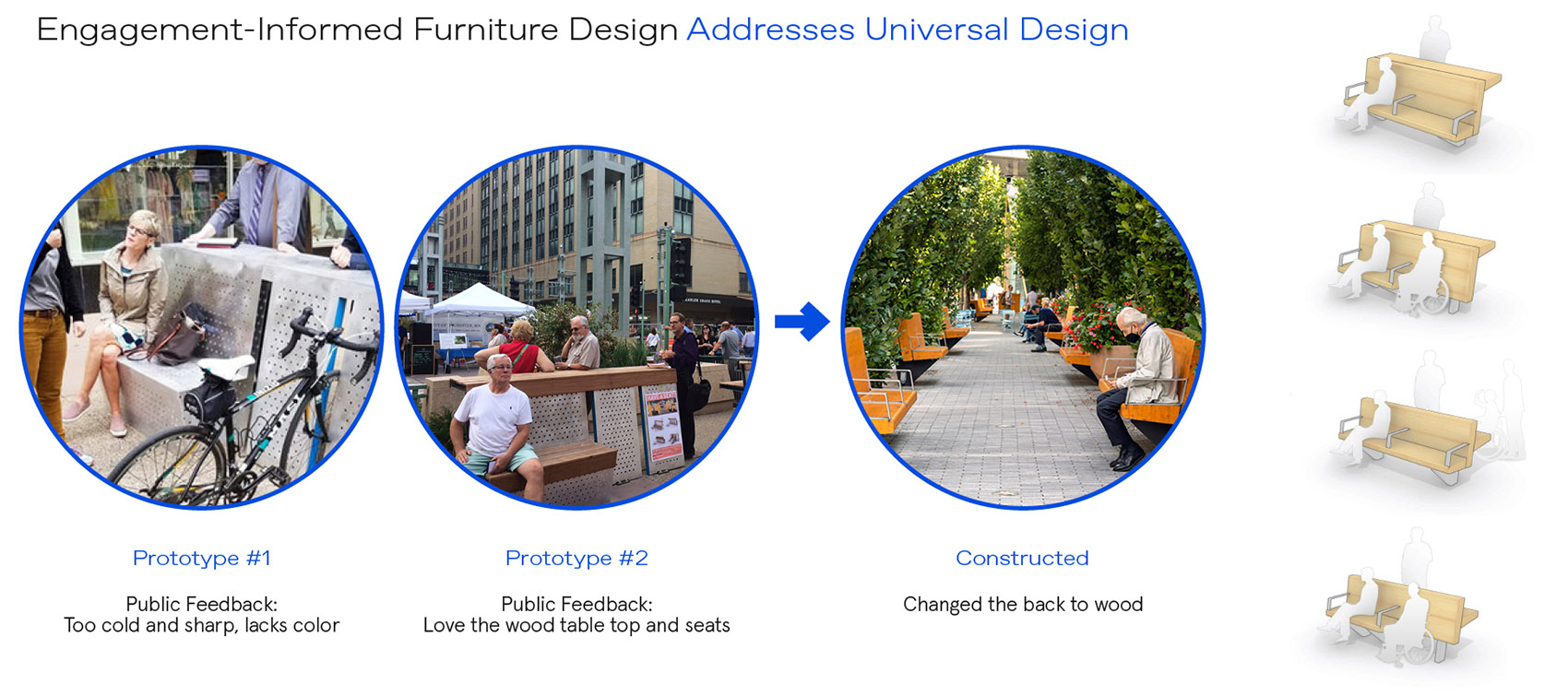 Engagement-Informed Furniture Design Addresses Universal Design

Prototype #1

Public Feedback:
Too cold and sharp, lacks color

Prototype #2

Public Feedback:
Love the wood table top and seats

Constructed

Changed the back to wood